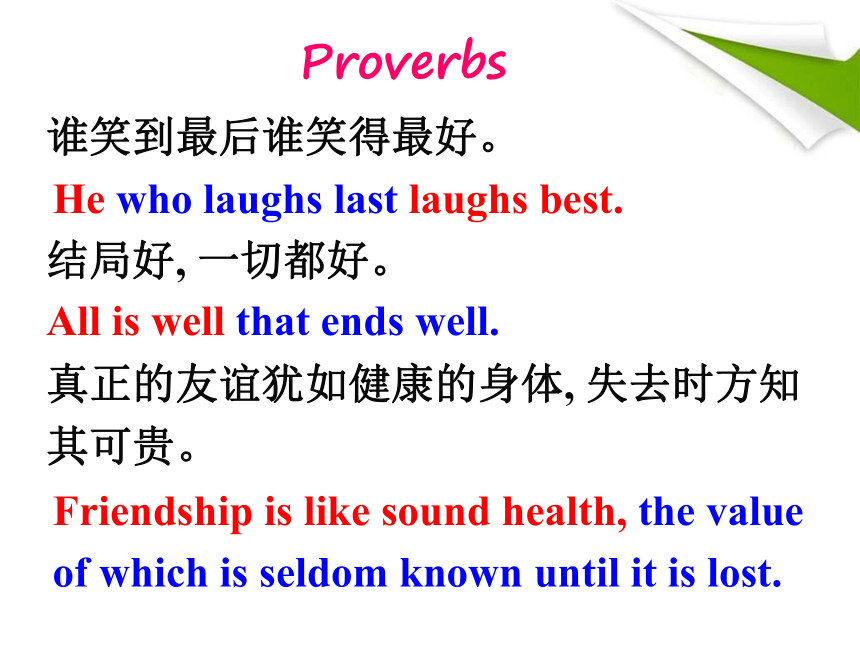 Proverbs

谁笑到最后谁笑得最好。

He who laughs last laughs best.

结局好, 一切都好。

All is well that ends well.

真正的友谊犹如健康的身体, 失去时方知其可贵。

Friendship is like sound health, the value of which is seldom known until it is lost.